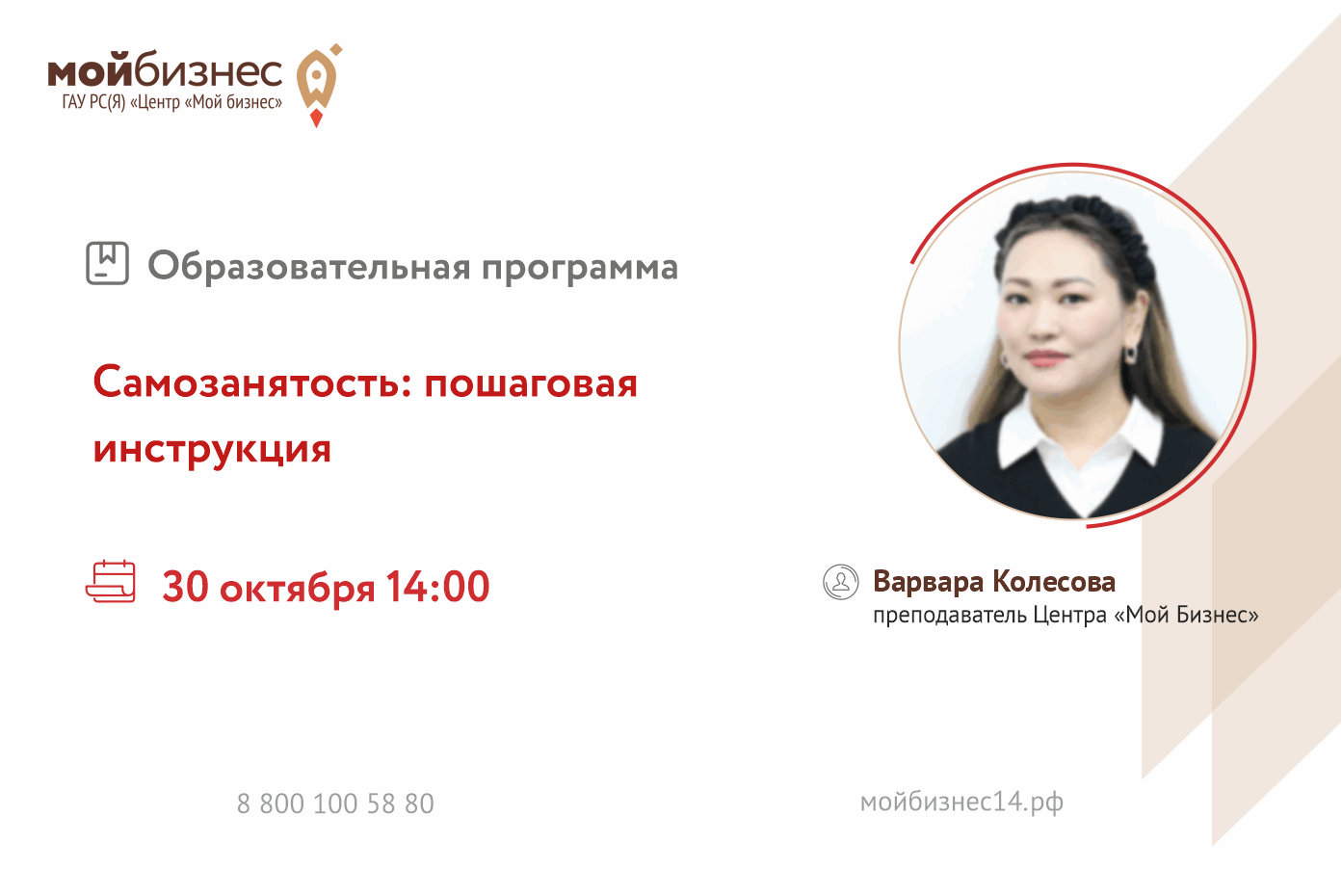 мойбизнес
ГАУ РС(Я) «Центр «Мой бизнес»

Образовательная программа

Самозанятость: пошаговая инструкция

30 октября 14:00

Варвара Колесова
преподаватель Центра «Мой Бизнес»

8 800 100 58 80

мойбизнес14.рф